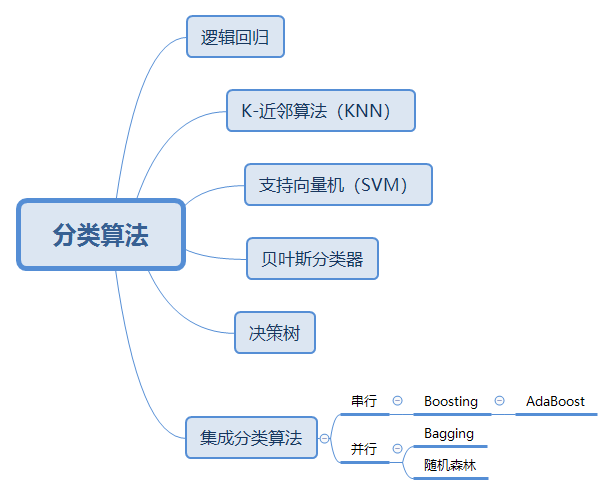 分类算法

逻辑回归

K-近邻算法（KNN）

支持向量机（SVM）

贝叶斯分类器

决策树

集成分类算法

串行

Boosting

AdaBoost

并行

Bagging

随机森林